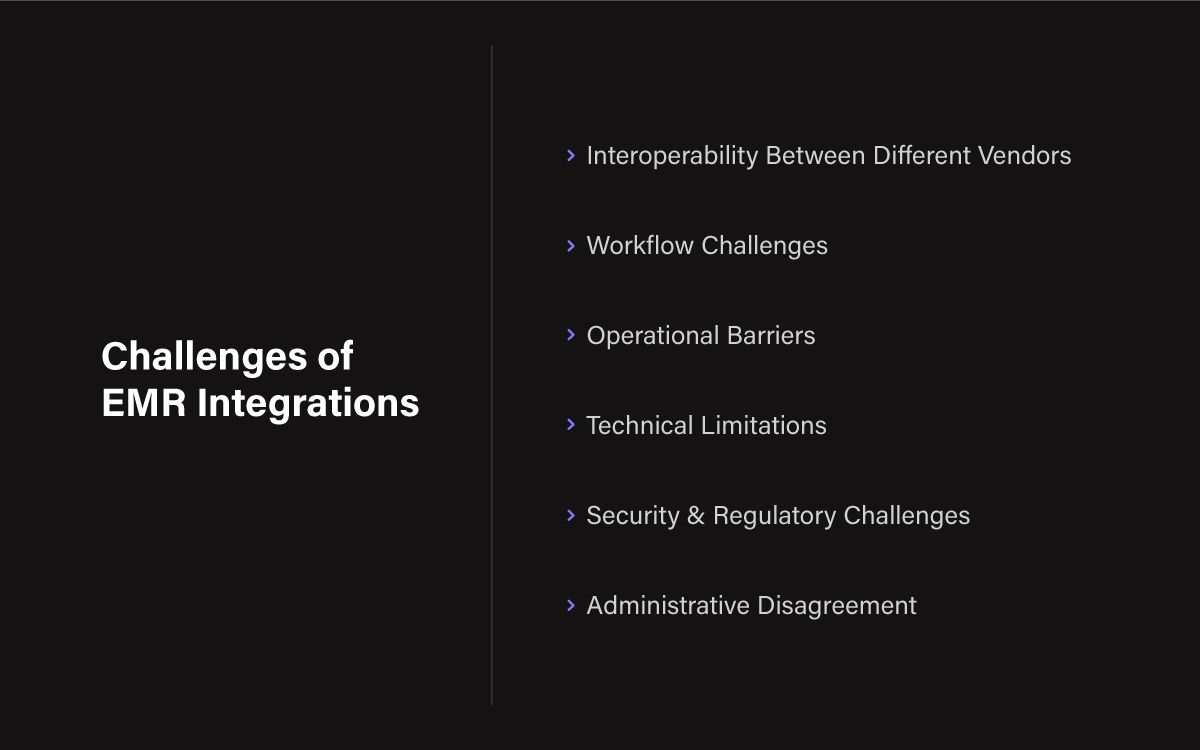 Challenges of EMR Integrations

> Interoperability Between Different Vendors

> Workflow Challenges

> Operational Barriers

> Technical Limitations

> Security & Regulatory Challenges

> Administrative Disagreement